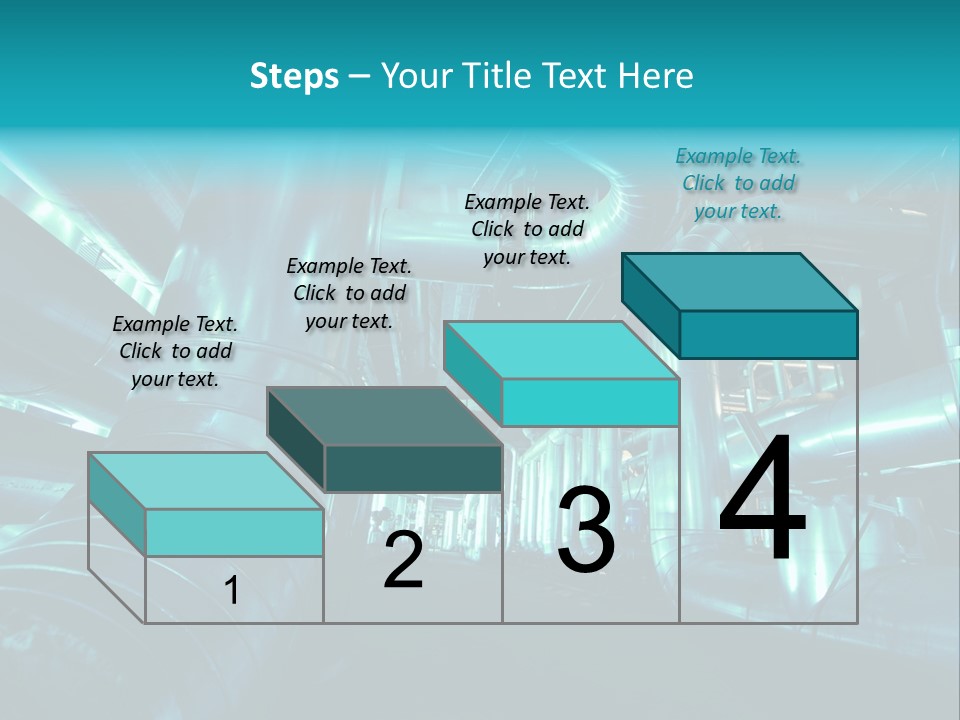 Steps – Your Title Text Here

Example Text. Click to add your text.

Example Text. Click to add your text.

Example Text. Click to add your text.

Example Text. Click to add your text.

1

2

3

4